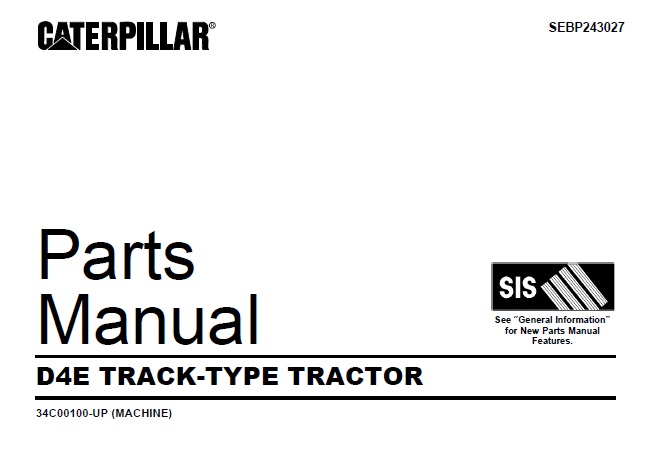 CATERPILLAR®

SEBP243027

Parts
Manual

SIS

See "General Information" for New Parts Manual Features.

D4E TRACK-TYPE TRACTOR

34C00100-UP (MACHINE)